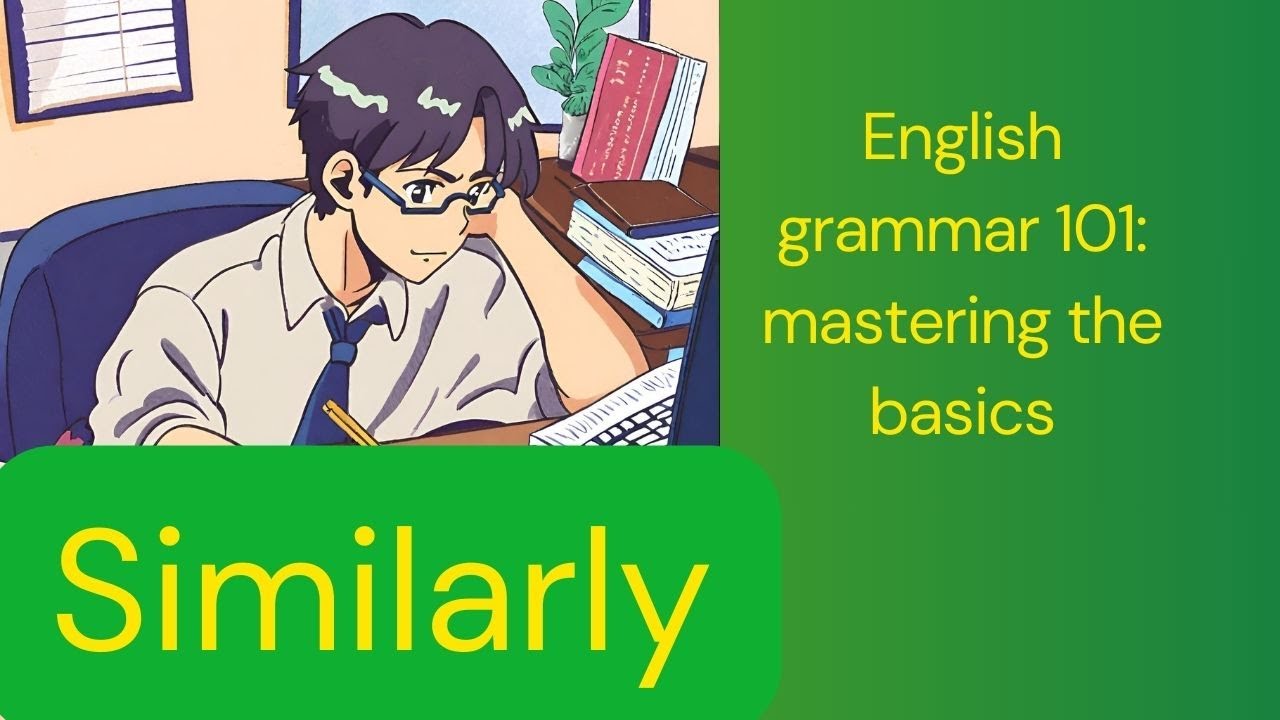 English grammar 101: mastering the basics

Similarly